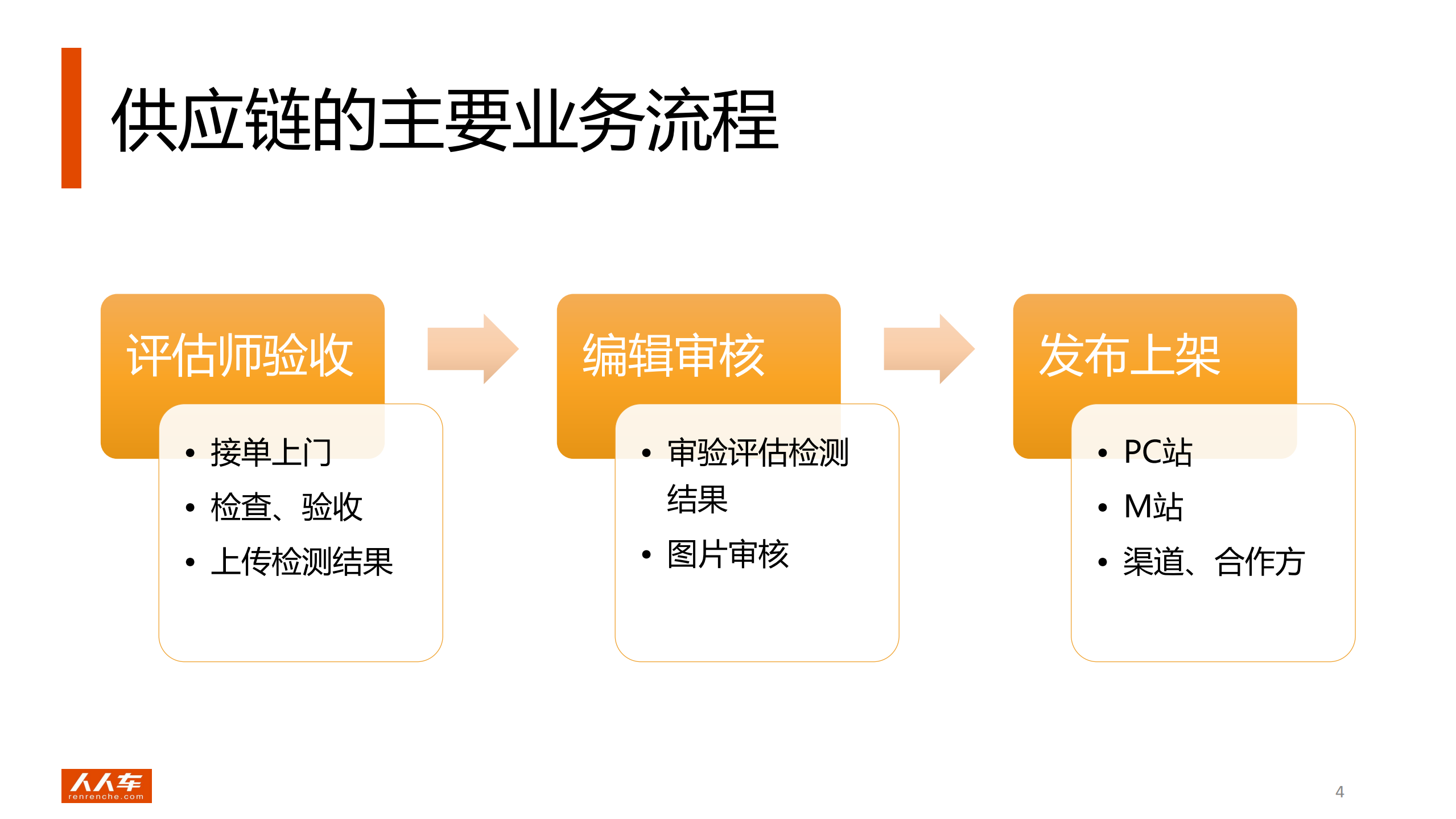 供应链的主要业务流程

评估师验收

• 接单上门
• 检查、验收
• 上传检测结果

编辑审核

• 审验评估检测结果
• 图片审核

发布上架

• PC站
• M站
• 渠道、合作方

人人车
renrenche.com

4